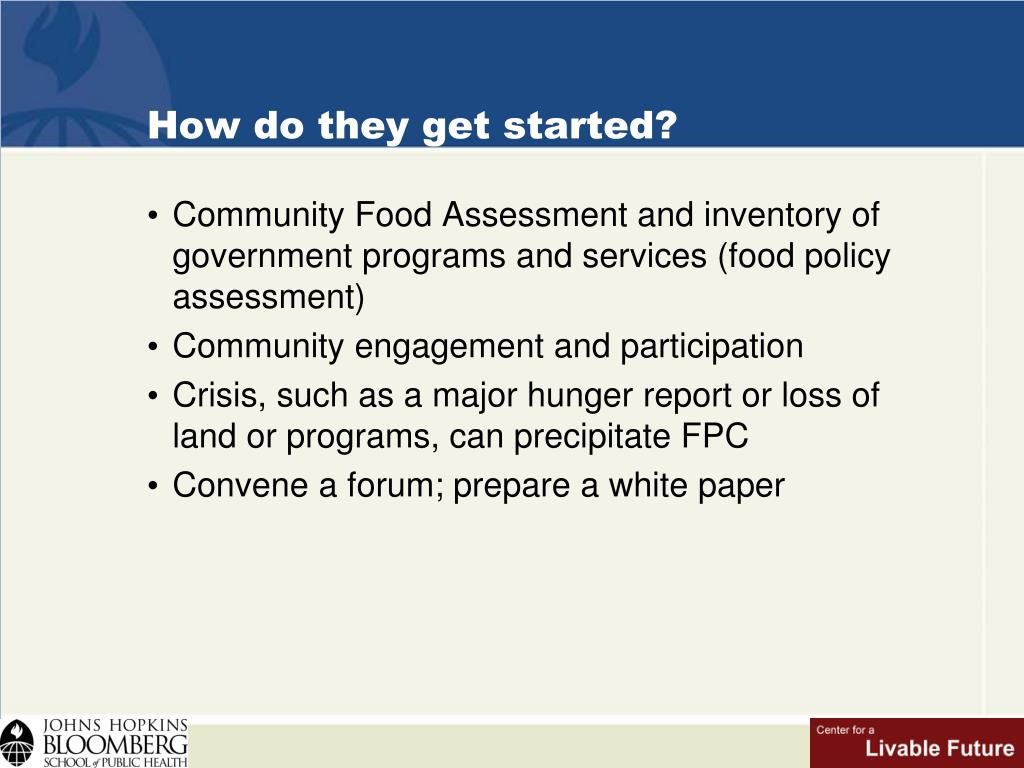 How do they get started?

• Community Food Assessment and inventory of government programs and services (food policy assessment)
• Community engagement and participation
• Crisis, such as a major hunger report or loss of land or programs, can precipitate FPC
• Convene a forum; prepare a white paper

JOHNS HOPKINS
BLOOMBERG
SCHOOL of PUBLIC HEALTH

Center for a
Livable Future